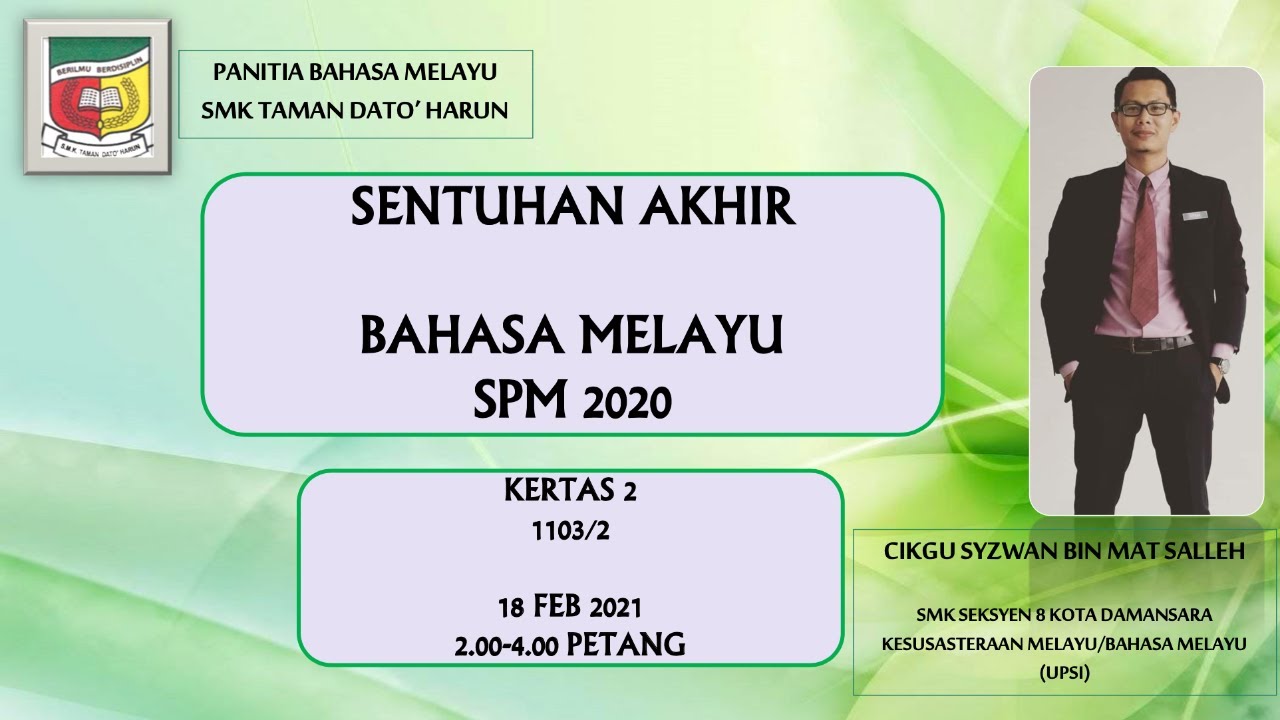 BERILMU BERDISIPLIN
S.M.K. TAMAN DATO' HARUN

PANITIA BAHASA MELAYU
SMK TAMAN DATO' HARUN

SENTUHAN AKHIR

BAHASA MELAYU
SPM 2020

KERTAS 2
1103/2

18 FEB 2021
2.00-4.00 PETANG

CIKGU SYZWAN BIN MAT SALLEH

SMK SEKSYEN 8 KOTA DAMANSARA
KESUSASTERAAN MELAYU/BAHASA MELAYU
(UPSI)